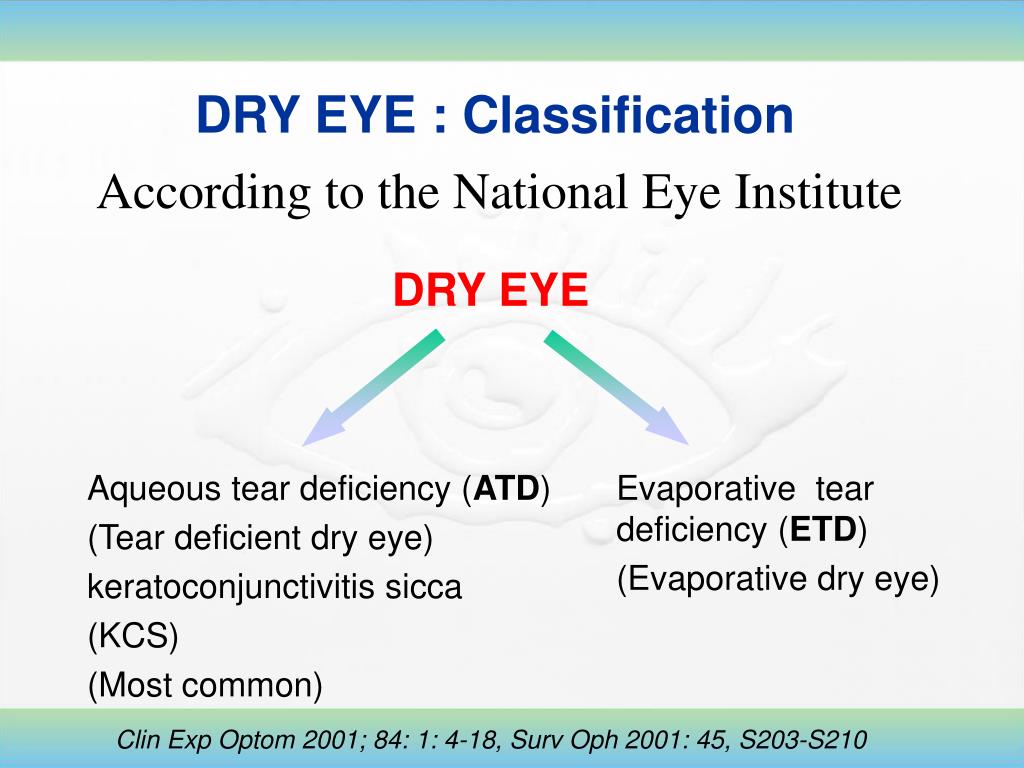 DRY EYE : Classification

According to the National Eye Institute

DRY EYE

Aqueous tear deficiency (ATD)
(Tear deficient dry eye)
keratoconjunctivitis sicca
(KCS)
(Most common)

Evaporative tear deficiency (ETD)
(Evaporative dry eye)

Clin Exp Optom 2001; 84: 1: 4-18, Surv Oph 2001: 45, S203-S210